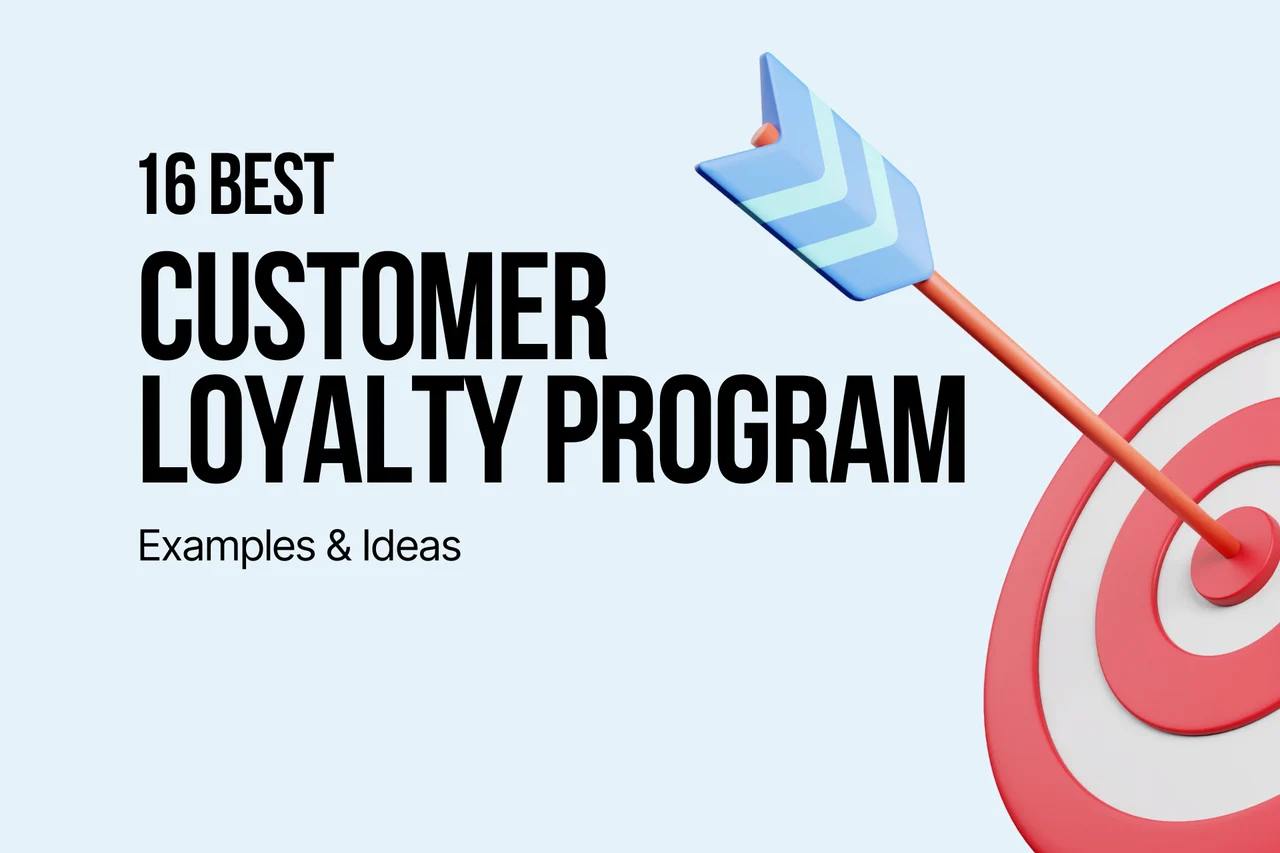 16 BEST
CUSTOMER
LOYALTY PROGRAM

Examples & Ideas